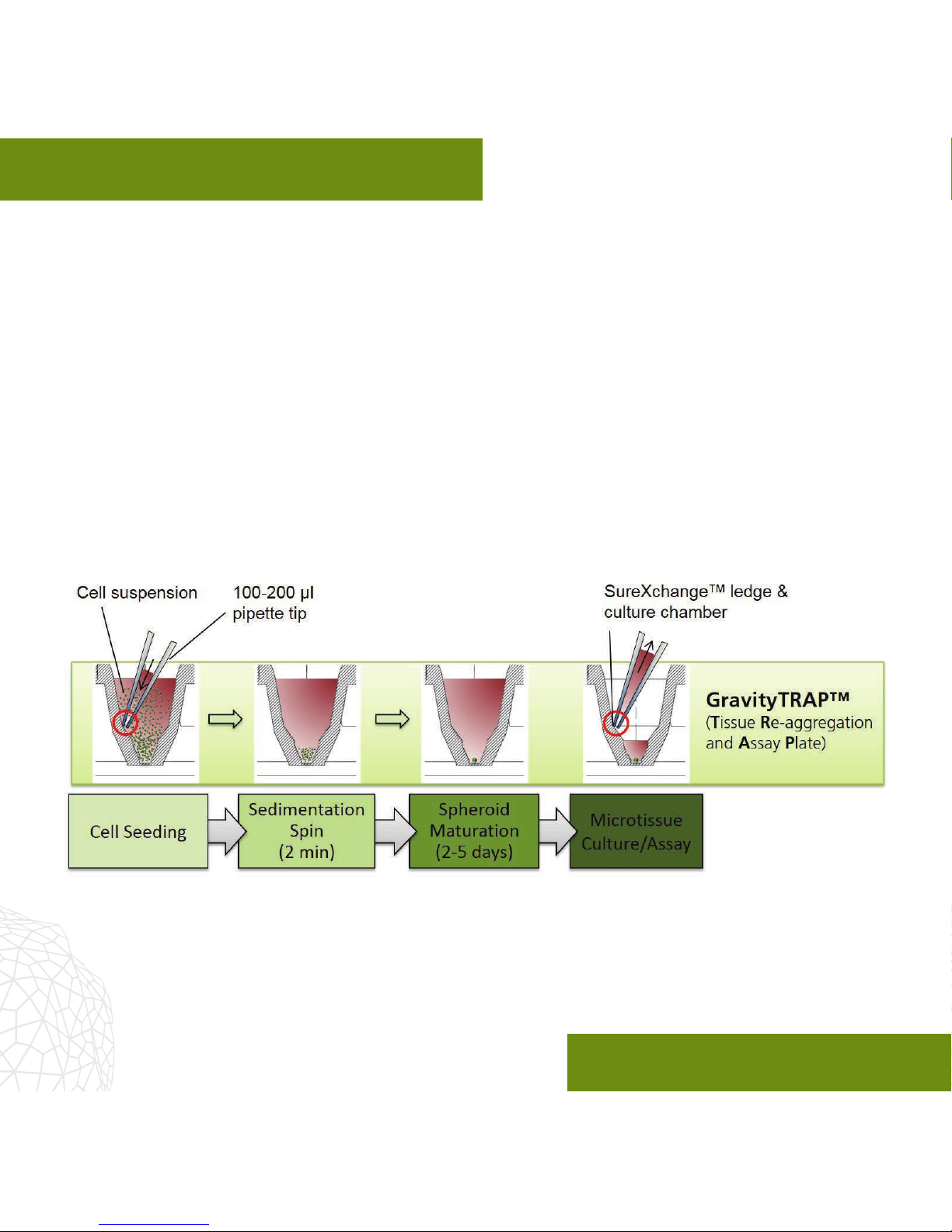 Cell suspension

100-200 µl pipette tip

SureXchange™ ledge & culture chamber

GravityTRAP™ (Tissue Re-aggregation and Assay Plate)

Cell Seeding

Sedimentation Spin (2 min)

Spheroid Maturation (2-5 days)

Microtissue Culture/Assay